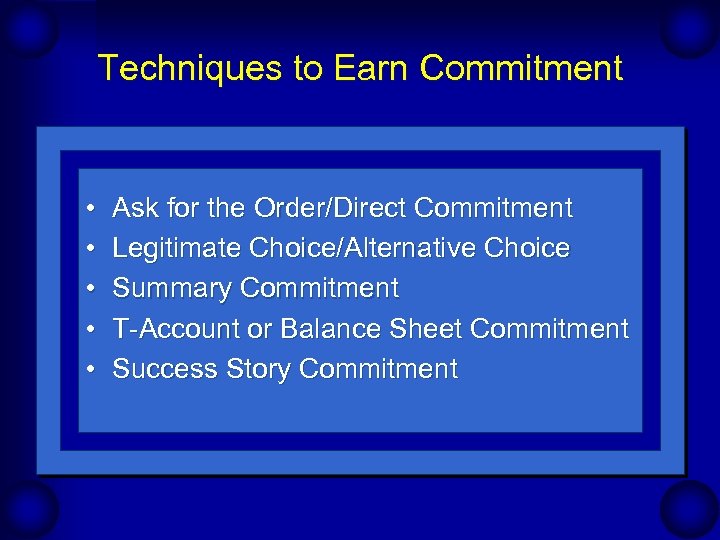 Techniques to Earn Commitment

• Ask for the Order/Direct Commitment
• Legitimate Choice/Alternative Choice
• Summary Commitment
• T-Account or Balance Sheet Commitment
• Success Story Commitment